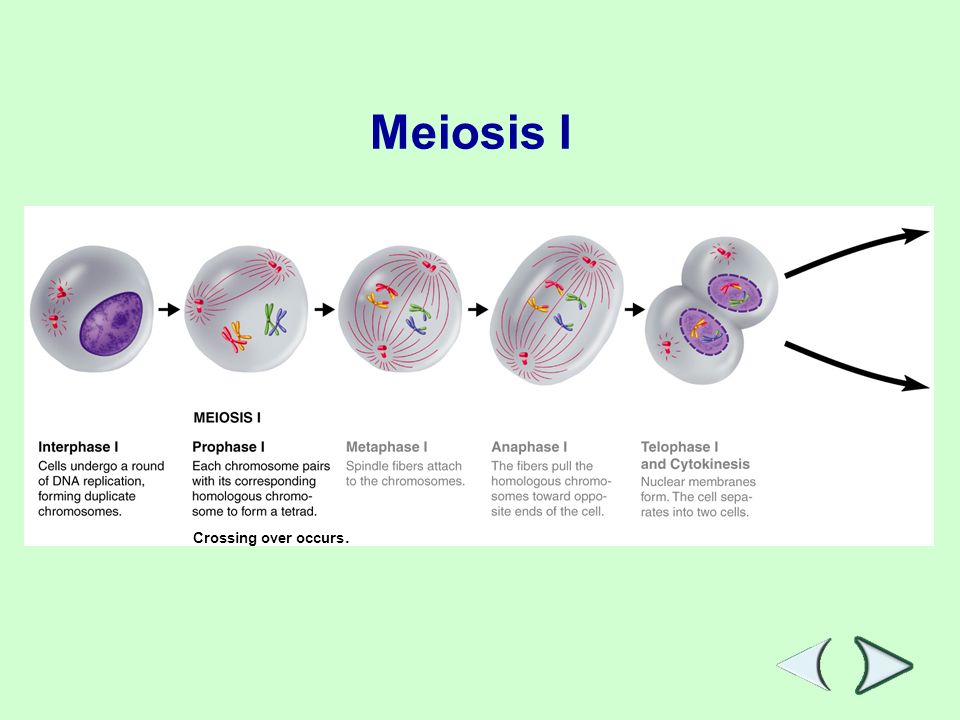 Meiosis I

MEIOSIS I

Interphase I
Cells undergo a round of DNA replication, forming duplicate chromosomes.

Prophase I
Each chromosome pairs with its corresponding homologous chromosome to form a tetrad.

Crossing over occurs.

Metaphase I
Spindle fibers attach to the chromosomes.

Anaphase I
The fibers pull the homologous chromosomes toward opposite ends of the cell.

Telophase I and Cytokinesis
Nuclear membranes form. The cell separates into two cells.